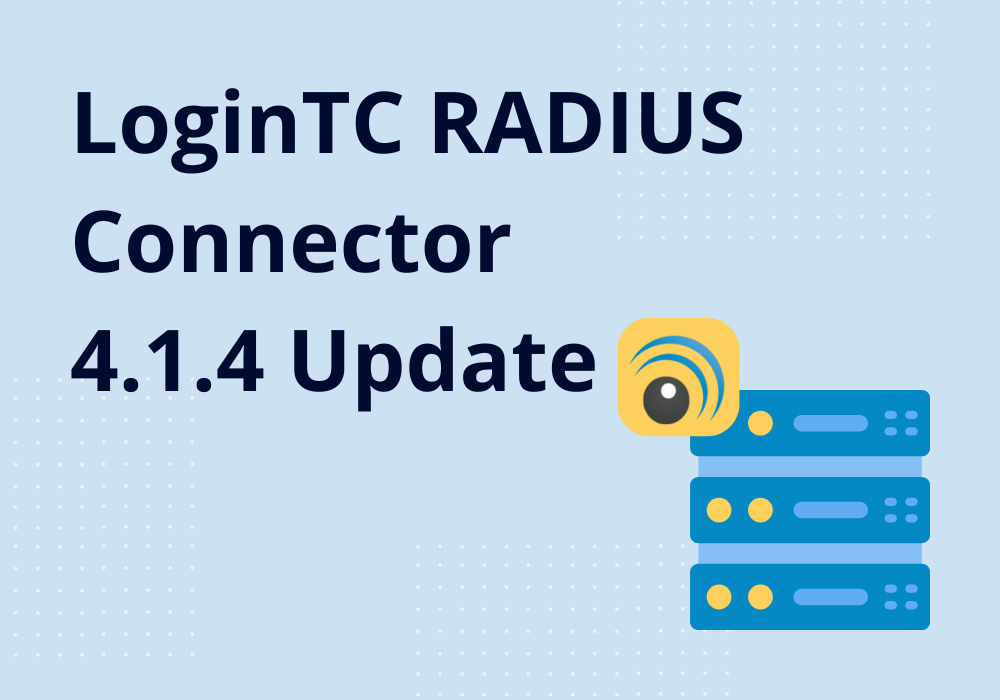 LoginTC RADIUS Connector 4.1.4 Update